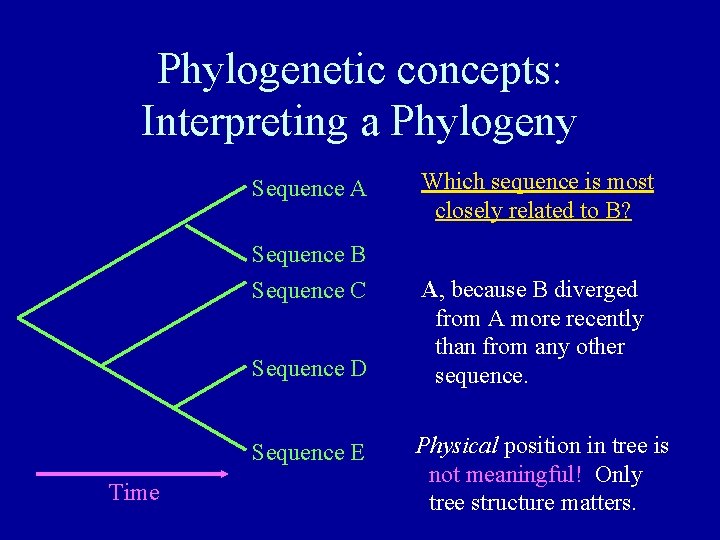 Phylogenetic concepts: Interpreting a Phylogeny

Sequence A

Sequence B

Sequence C

Sequence D

Sequence E

Time

Which sequence is most closely related to B?

A, because B diverged from A more recently than from any other sequence.

Physical position in tree is not meaningful! Only tree structure matters.